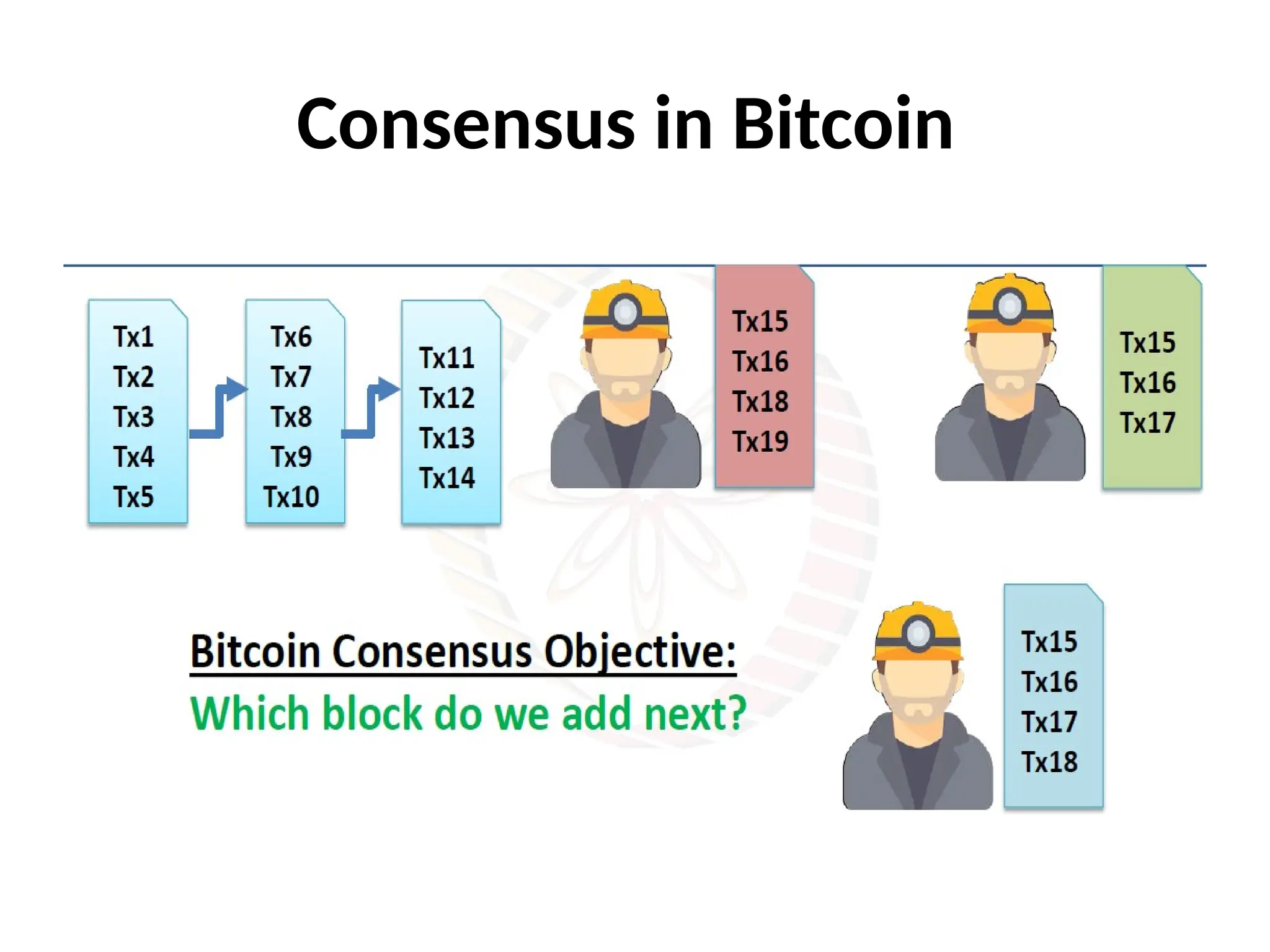 Consensus in Bitcoin

Tx1
Tx2
Tx3
Tx4
Tx5

Tx6
Tx7
Tx8
Tx9
Tx10

Tx11
Tx12
Tx13
Tx14

Tx15
Tx16
Tx18
Tx19

Tx15
Tx16
Tx17

Bitcoin Consensus Objective:
Which block do we add next?

Tx15
Tx16
Tx17
Tx18